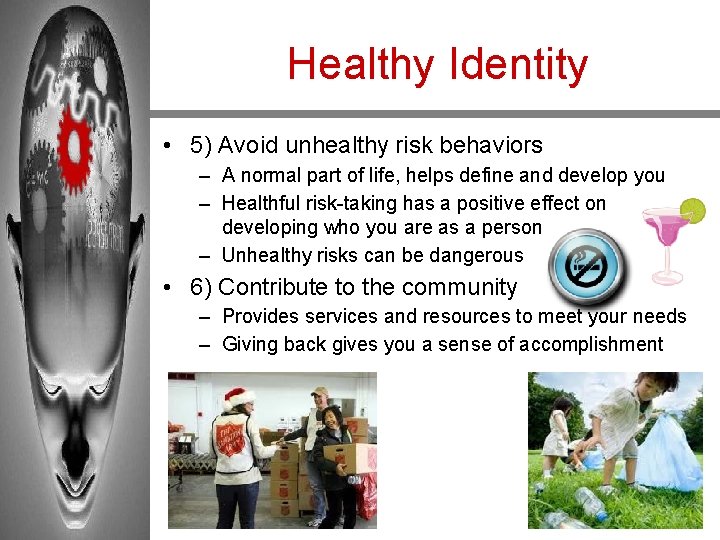 Healthy Identity

• 5) Avoid unhealthy risk behaviors
– A normal part of life, helps define and develop you
– Healthful risk-taking has a positive effect on developing who you are as a person
– Unhealthy risks can be dangerous

• 6) Contribute to the community
– Provides services and resources to meet your needs
– Giving back gives you a sense of accomplishment